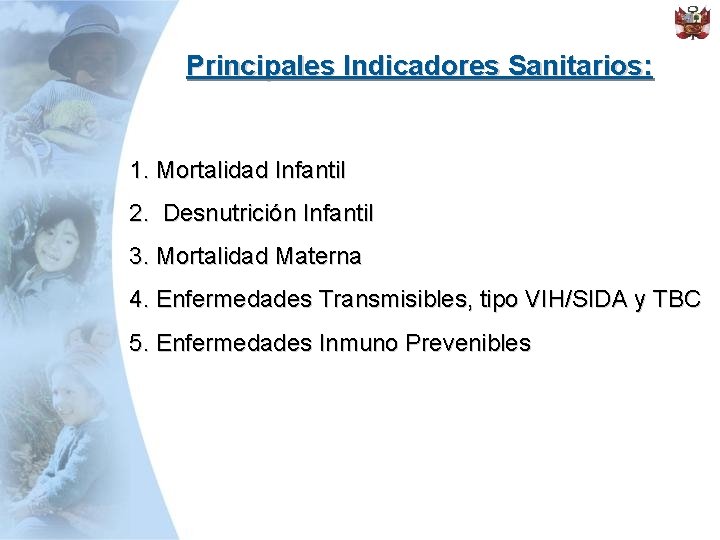 Principales Indicadores Sanitarios:

1. Mortalidad Infantil

2. Desnutrición Infantil

3. Mortalidad Materna

4. Enfermedades Transmisibles, tipo VIH/SIDA y TBC

5. Enfermedades Inmuno Prevenibles